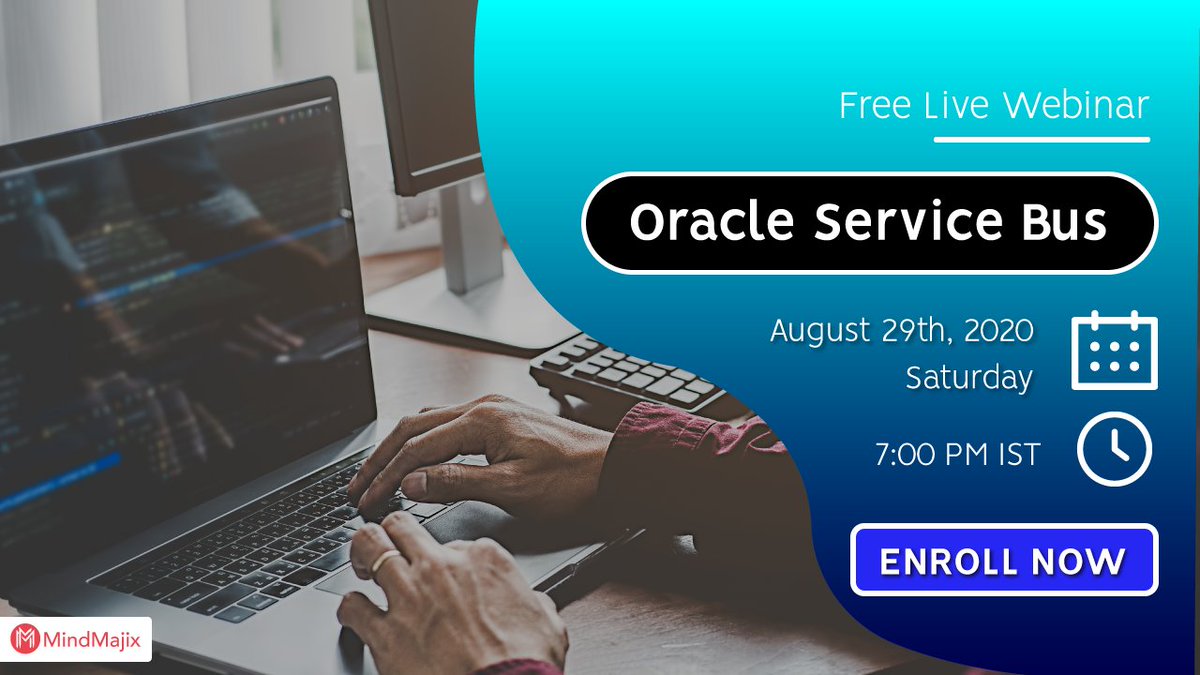 Free Live Webinar

Oracle Service Bus

August 29th, 2020
Saturday

7:00 PM IST

ENROLL NOW

MindMajix